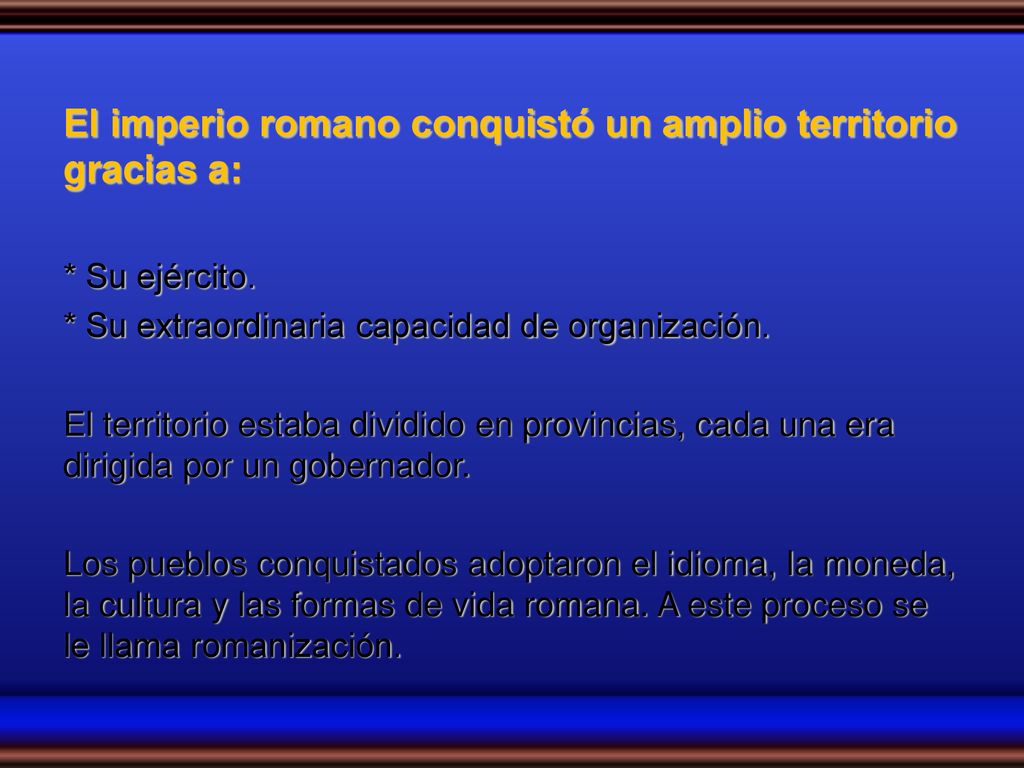 El imperio romano conquistó un amplio territorio gracias a:

* Su ejército.
* Su extraordinaria capacidad de organización.

El territorio estaba dividido en provincias, cada una era dirigida por un gobernador.

Los pueblos conquistados adoptaron el idioma, la moneda, la cultura y las formas de vida romana. A este proceso se le llama romanización.